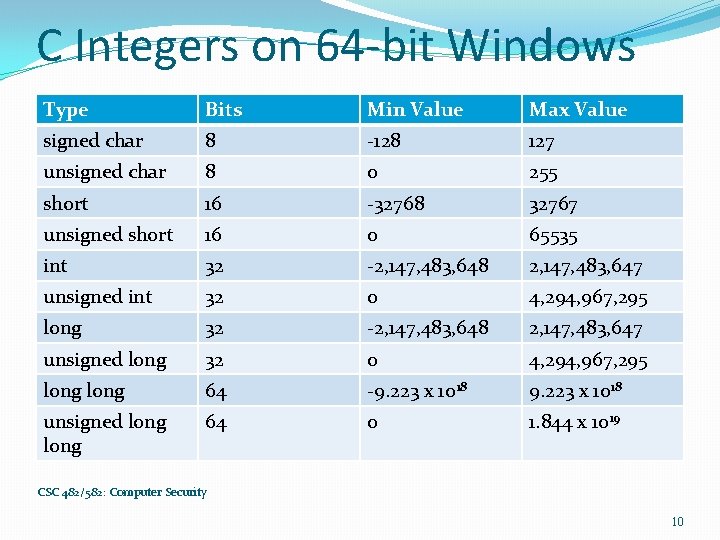 C Integers on 64-bit Windows

| Type | Bits | Min Value | Max Value |
|---|---|---|---|
| signed char | 8 | -128 | 127 |
| unsigned char | 8 | 0 | 255 |
| short | 16 | -32768 | 32767 |
| unsigned short | 16 | 0 | 65535 |
| int | 32 | -2,147,483,648 | 2,147,483,647 |
| unsigned int | 32 | 0 | 4,294,967,295 |
| long | 32 | -2,147,483,648 | 2,147,483,647 |
| unsigned long | 32 | 0 | 4,294,967,295 |
| long long | 64 | $-9.223 \times 10^{18}$ | $9.223 \times 10^{18}$ |
| unsigned long long | 64 | 0 | $1.844 \times 10^{19}$ |

CSC 482/582: Computer Security

10